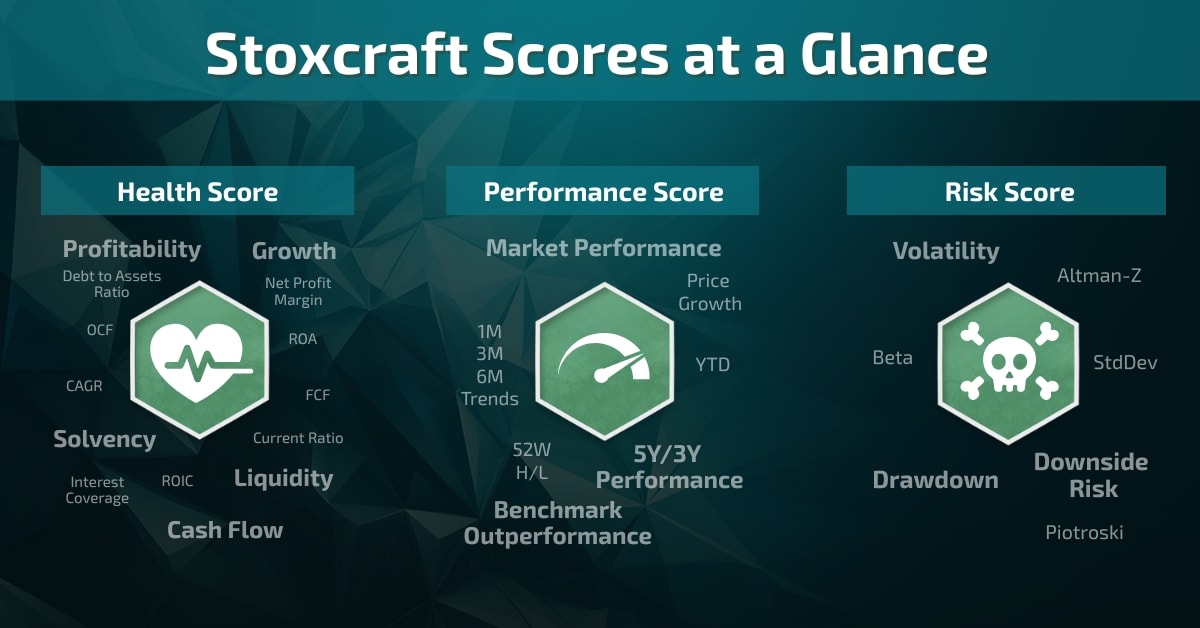 Stoxcraft Scores at a Glance

Health Score

Profitability
Growth
Debt to Assets Ratio
Net Profit Margin
OCF
ROA
CAGR
FCF
Solvency
Current Ratio
Interest Coverage
ROIC
Liquidity
Cash Flow

Performance Score

Market Performance
Price Growth
1M
3M
6M
Trends
YTD
52W H/L
5Y/3Y Performance
Benchmark Outperformance

Risk Score

Volatility
Altman-Z
Beta
StdDev
Drawdown
Downside Risk
Piotroski